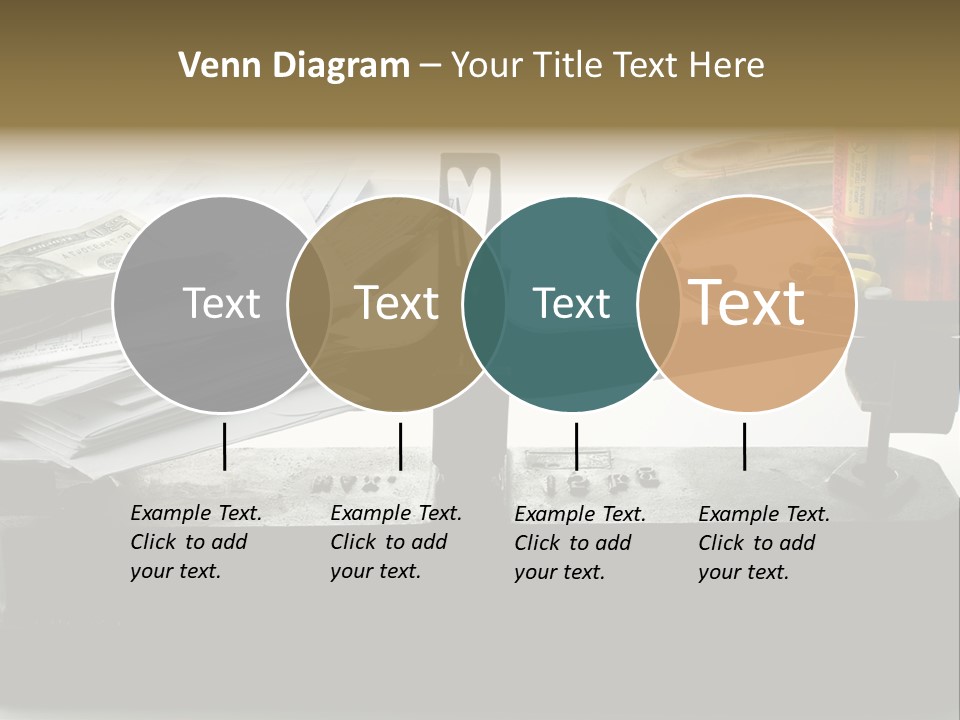 Venn Diagram – Your Title Text Here

Text

Text

Text

Text

Example Text. Click to add your text.

Example Text. Click to add your text.

Example Text. Click to add your text.

Example Text. Click to add your text.